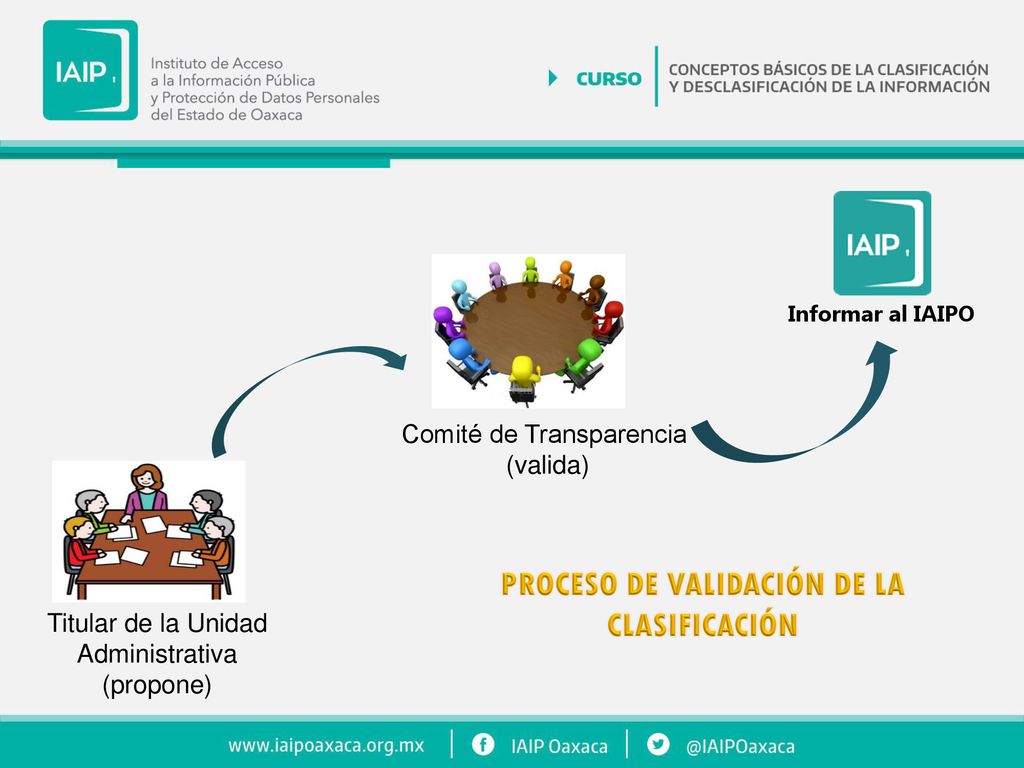 IAIP

Instituto de Acceso a la Información Pública y Protección de Datos Personales del Estado de Oaxaca

CURSO

CONCEPTOS BÁSICOS DE LA CLASIFICACIÓN Y DESCLASIFICACIÓN DE LA INFORMACIÓN

IAIP

Informar al IAIPO

Comité de Transparencia (valida)

Titular de la Unidad Administrativa (propone)

PROCESO DE VALIDACIÓN DE LA CLASIFICACIÓN

www.iaipoaxaca.org.mx

IAIP Oaxaca

@IAIPOaxaca